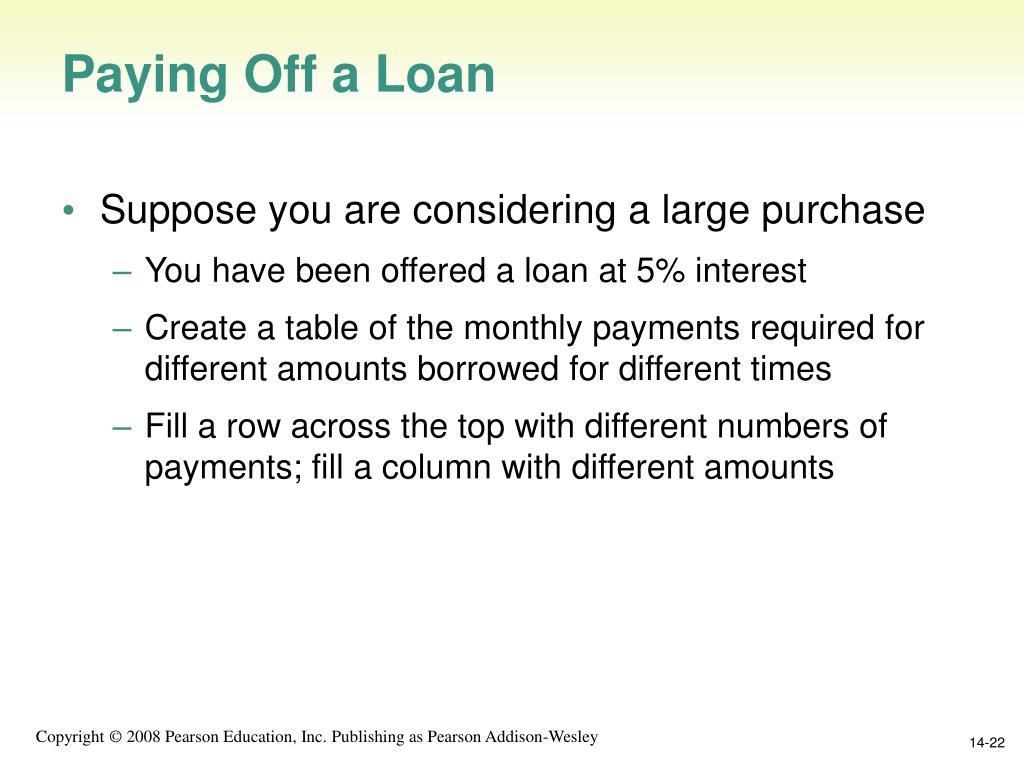 Paying Off a Loan

• Suppose you are considering a large purchase
– You have been offered a loan at 5% interest
– Create a table of the monthly payments required for different amounts borrowed for different times
– Fill a row across the top with different numbers of payments; fill a column with different amounts

Copyright © 2008 Pearson Education, Inc. Publishing as Pearson Addison-Wesley

14-22